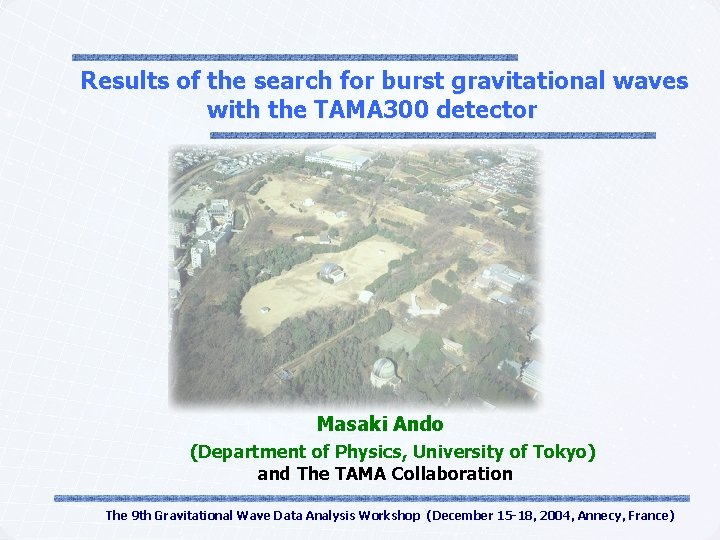 Results of the search for burst gravitational waves with the TAMA300 detector

Masaki Ando
(Department of Physics, University of Tokyo)
and The TAMA Collaboration

The 9th Gravitational Wave Data Analysis Workshop (December 15-18, 2004, Annecy, France)